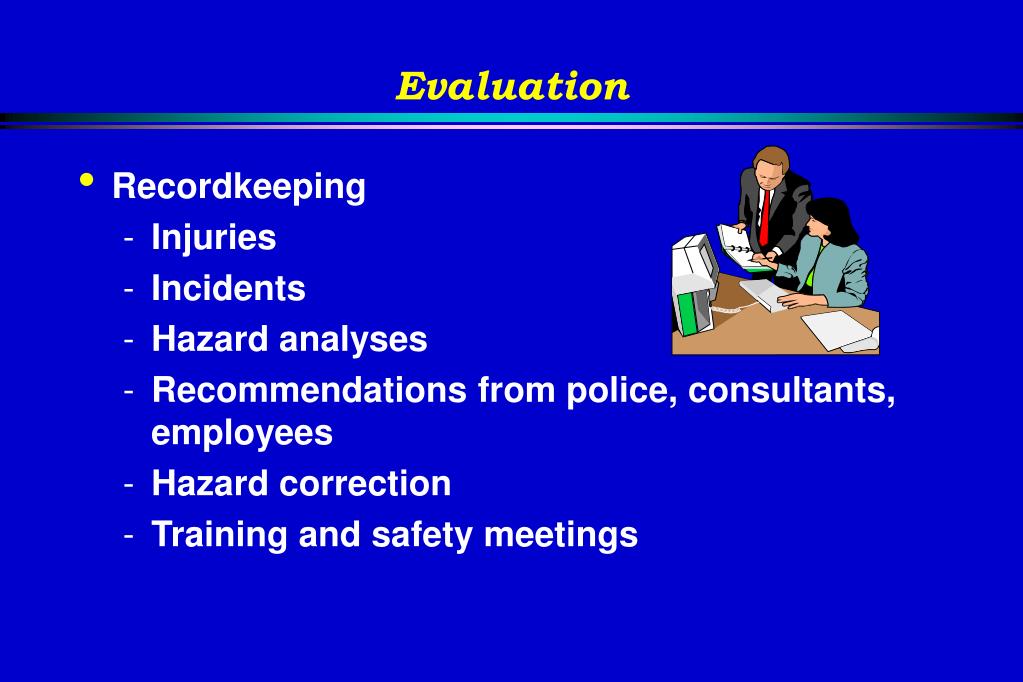 Evaluation

• Recordkeeping
- Injuries
- Incidents
- Hazard analyses
- Recommendations from police, consultants, employees
- Hazard correction
- Training and safety meetings